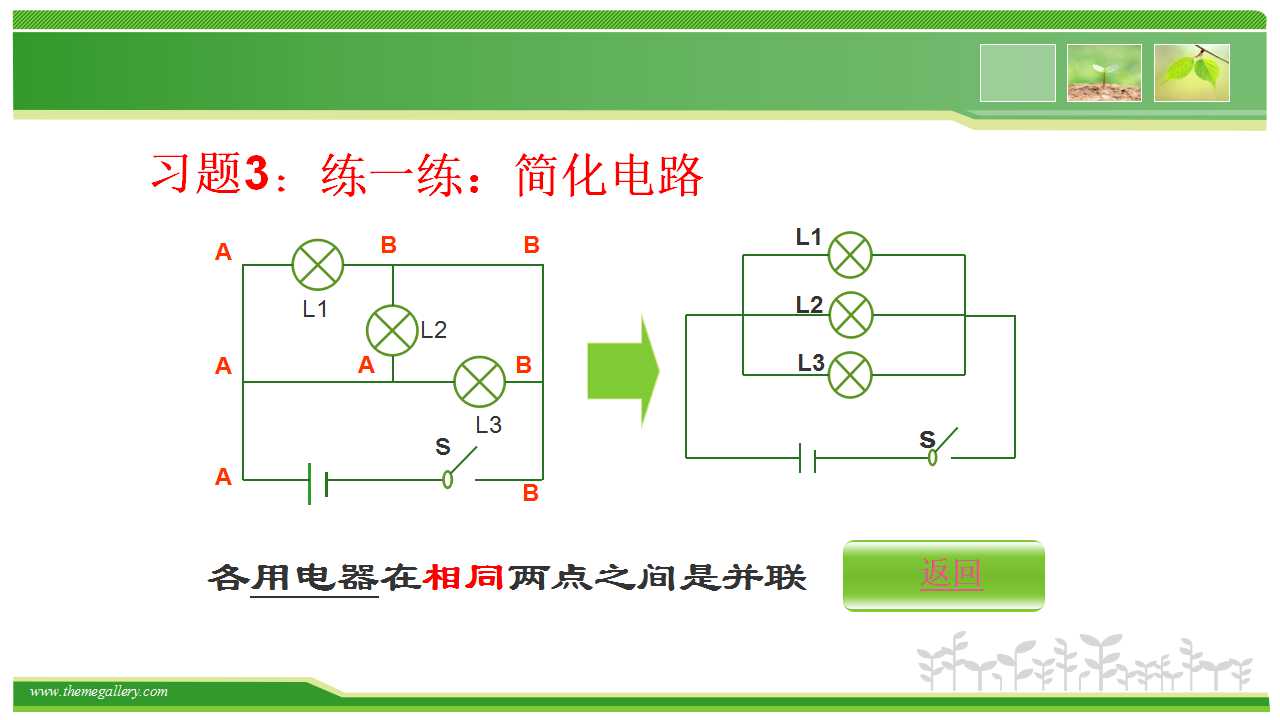 习题3：练一练：简化电路

A
B
B
L1
L2
A
A
B
L3
S
A
B

L1
L2
L3
S

各用电器在相同两点之间是并联

返回

www.themegallery.com